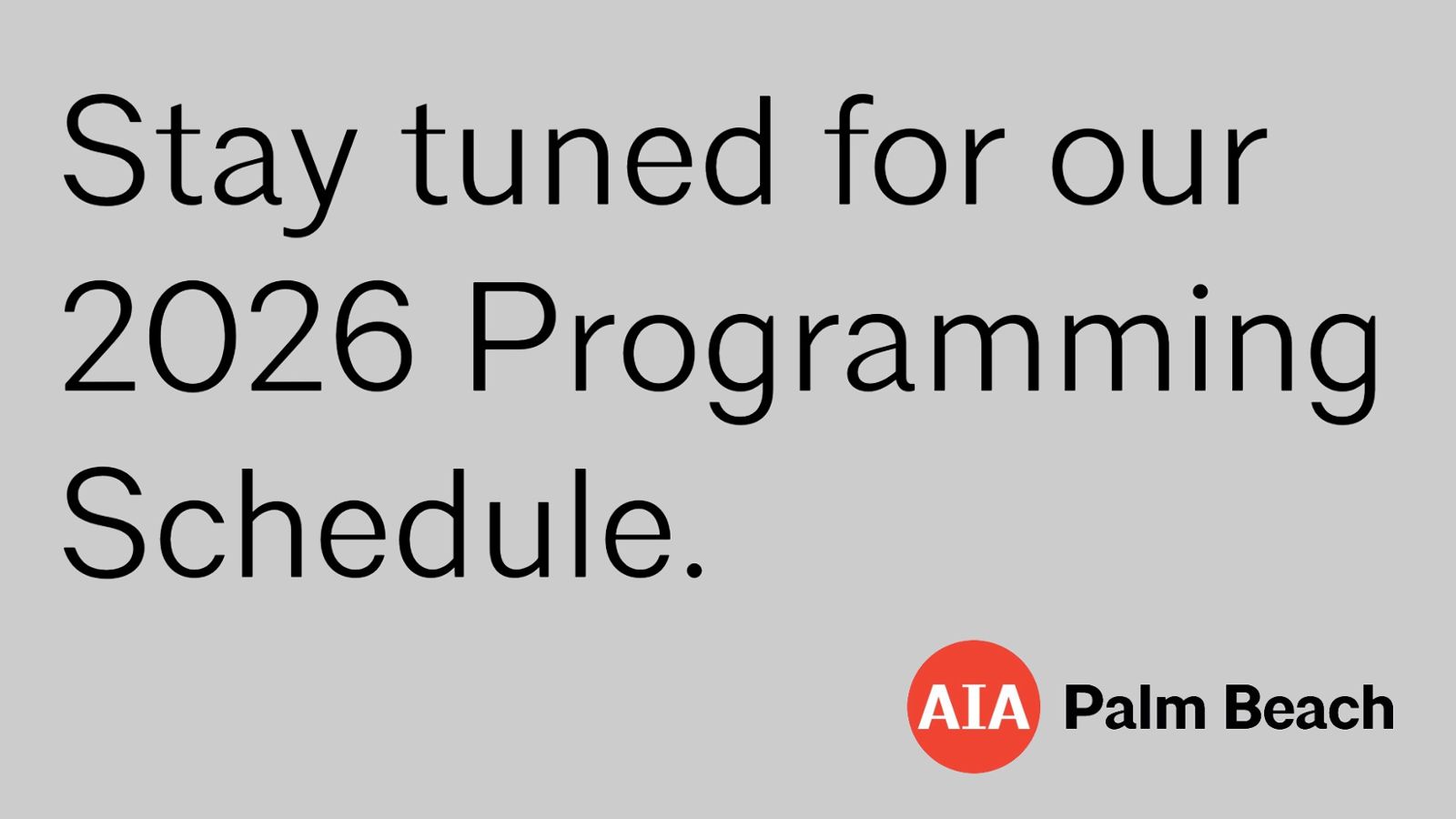 Stay tuned for our 2026 Programming Schedule.

AIA Palm Beach